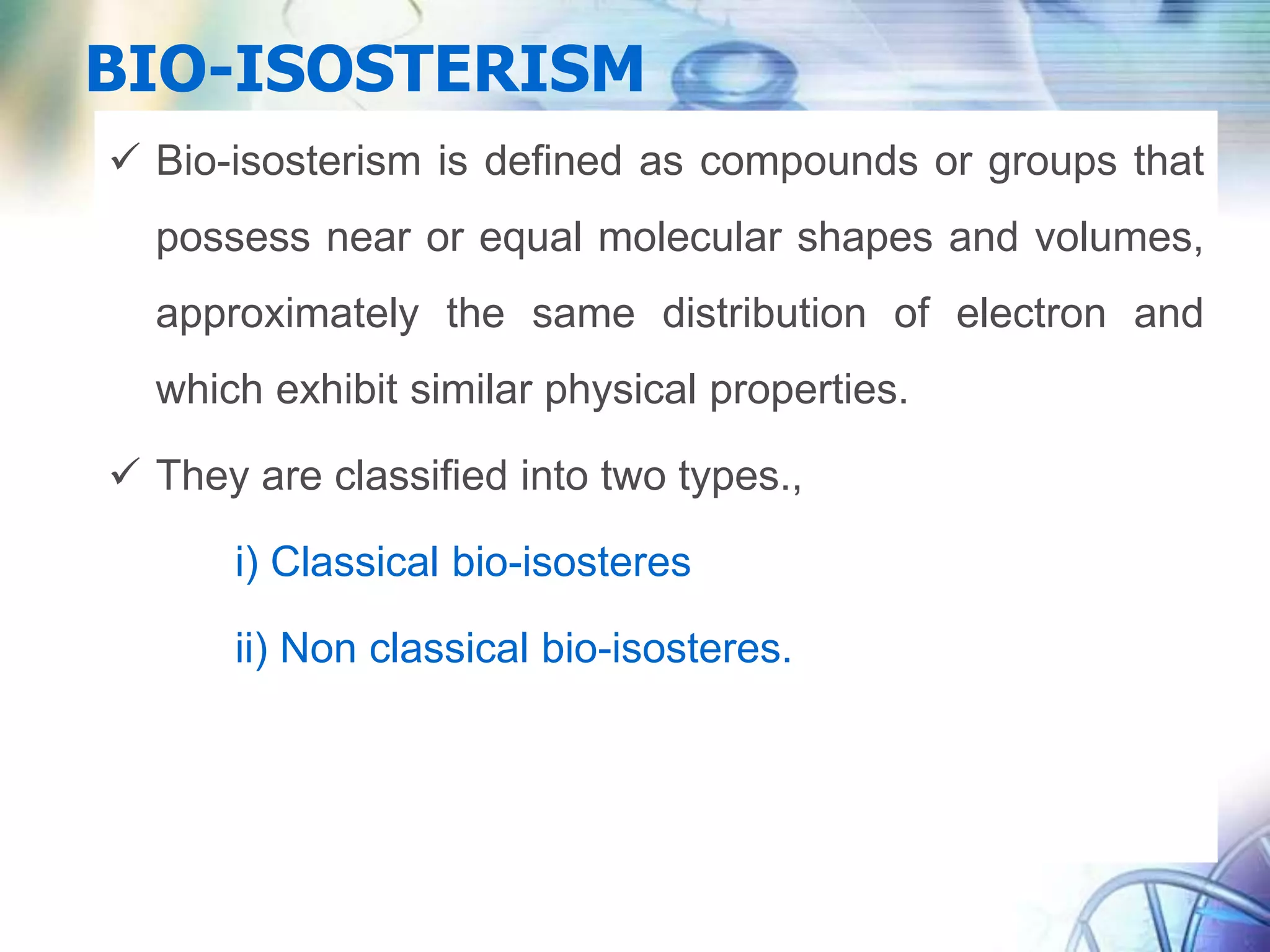 BIO-ISOSTERISM

✓ Bio-isosterism is defined as compounds or groups that possess near or equal molecular shapes and volumes, approximately the same distribution of electron and which exhibit similar physical properties.

✓ They are classified into two types.,

i) Classical bio-isosteres

ii) Non classical bio-isosteres.